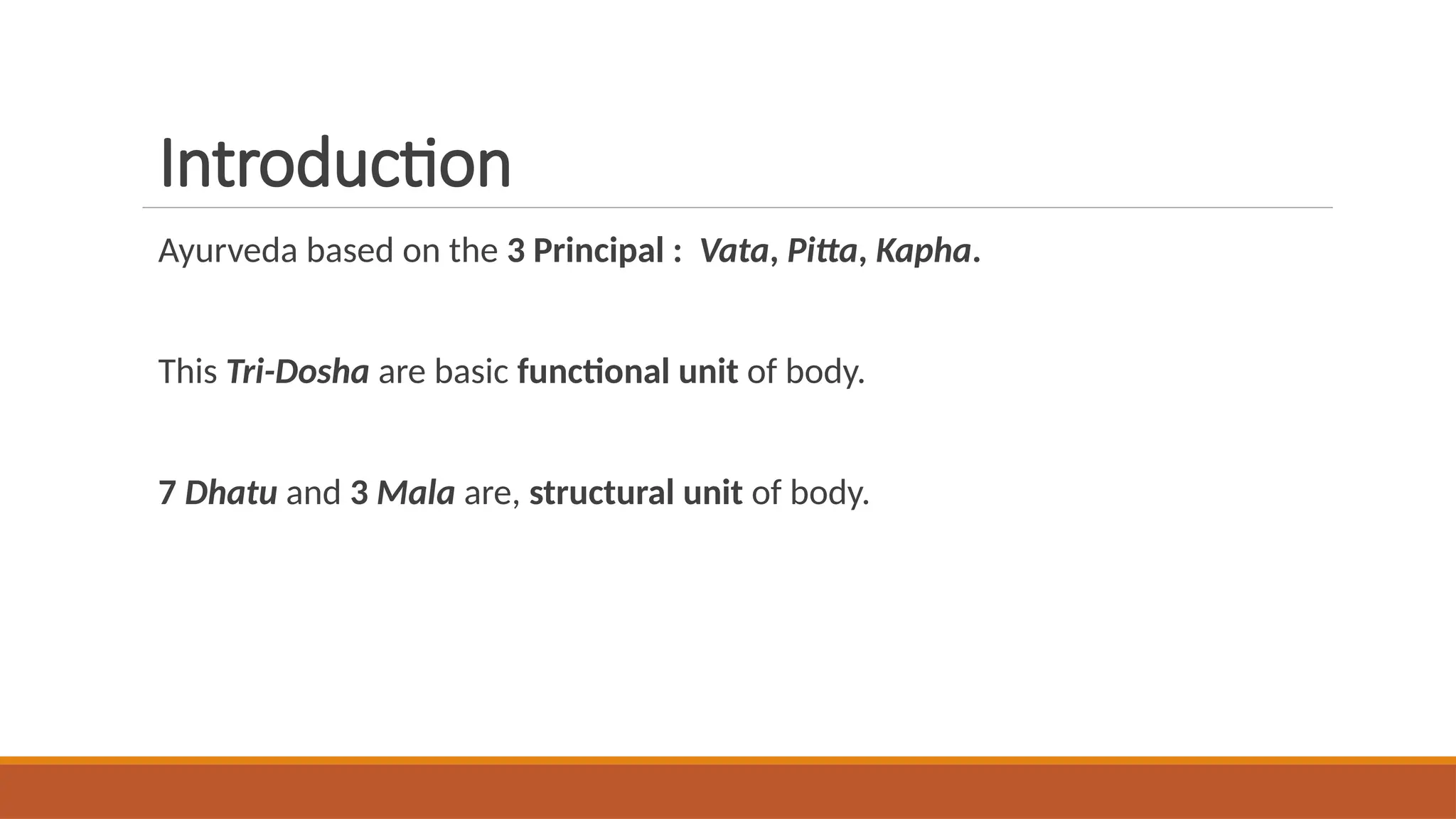 Introduction

Ayurveda based on the 3 Principal : Vata, Pitta, Kapha.

This Tri-Dosha are basic functional unit of body.

7 Dhatu and 3 Mala are, structural unit of body.